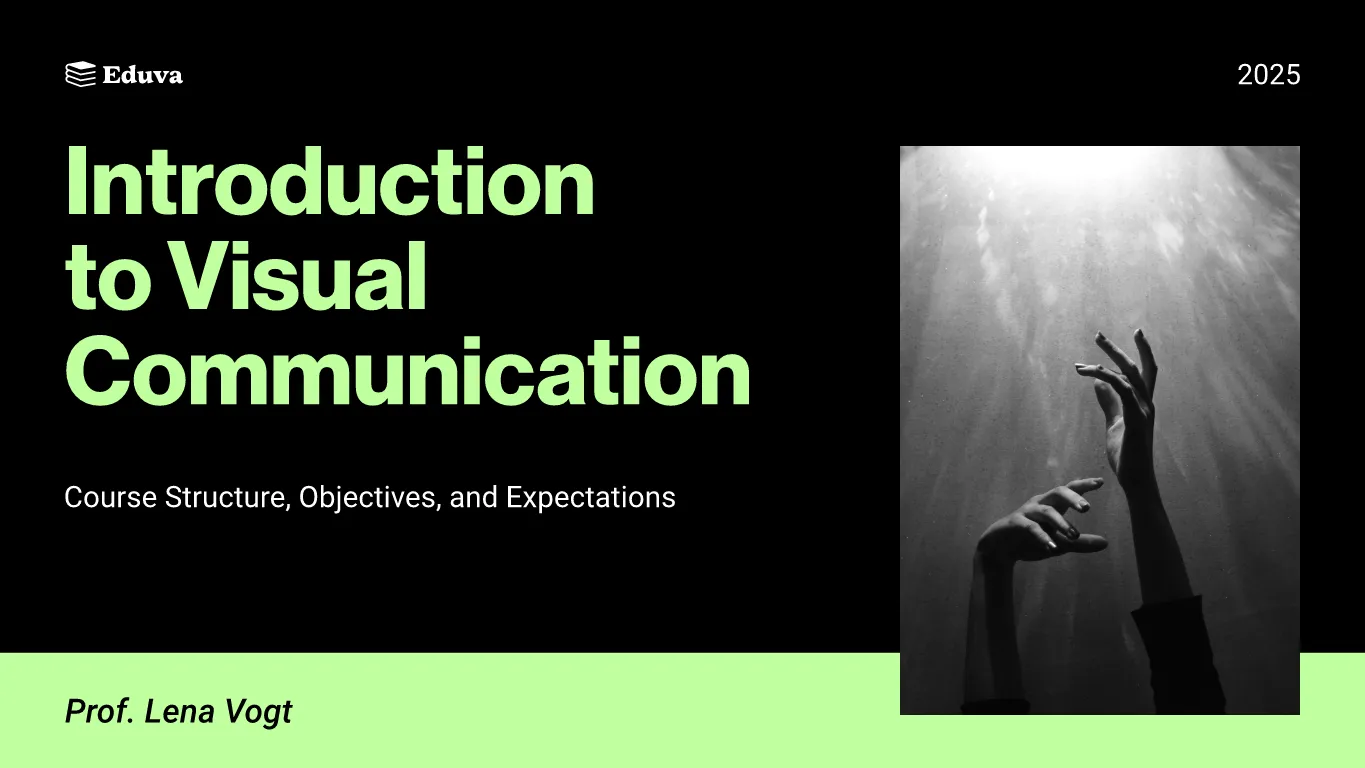 Eduva

2025

Introduction to Visual Communication

Course Structure, Objectives, and Expectations

Prof. Lena Vogt